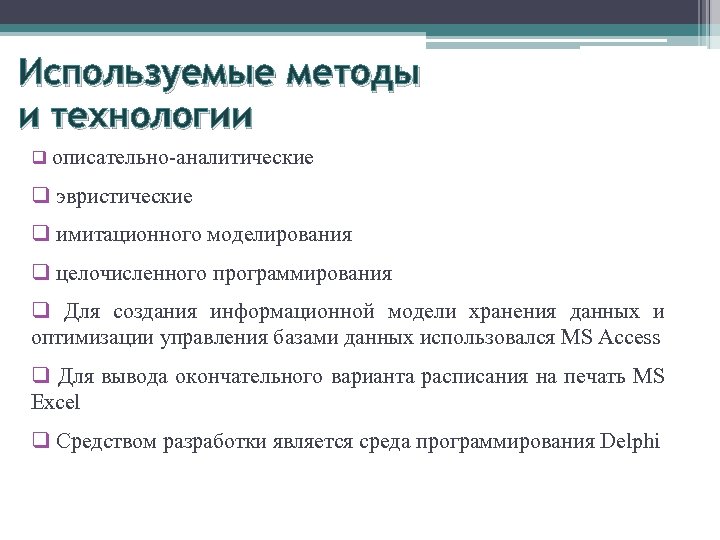 Используемые методы и технологии

❑ описательно-аналитические

❑ эвристические

❑ имитационного моделирования

❑ целочисленного программирования

❑ Для создания информационной модели хранения данных и оптимизации управления базами данных использовался MS Access

❑ Для вывода окончательного варианта расписания на печать MS Excel

❑ Средством разработки является среда программирования Delphi